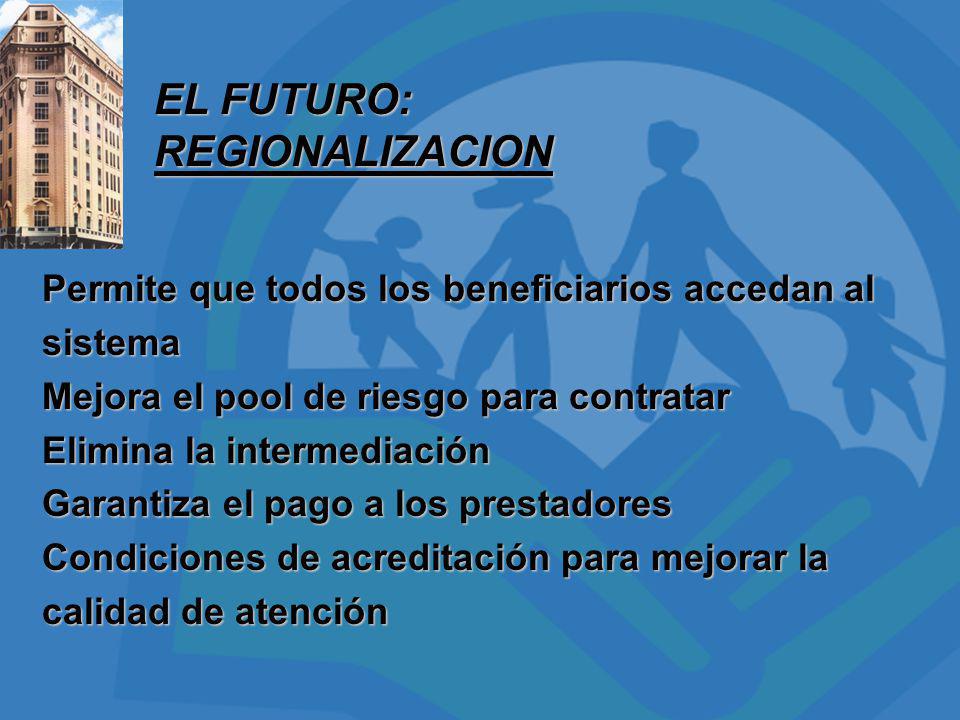 EL FUTURO:
REGIONALIZACION

Permite que todos los beneficiarios accedan al sistema
Mejora el pool de riesgo para contratar
Elimina la intermediación
Garantiza el pago a los prestadores
Condiciones de acreditación para mejorar la calidad de atención